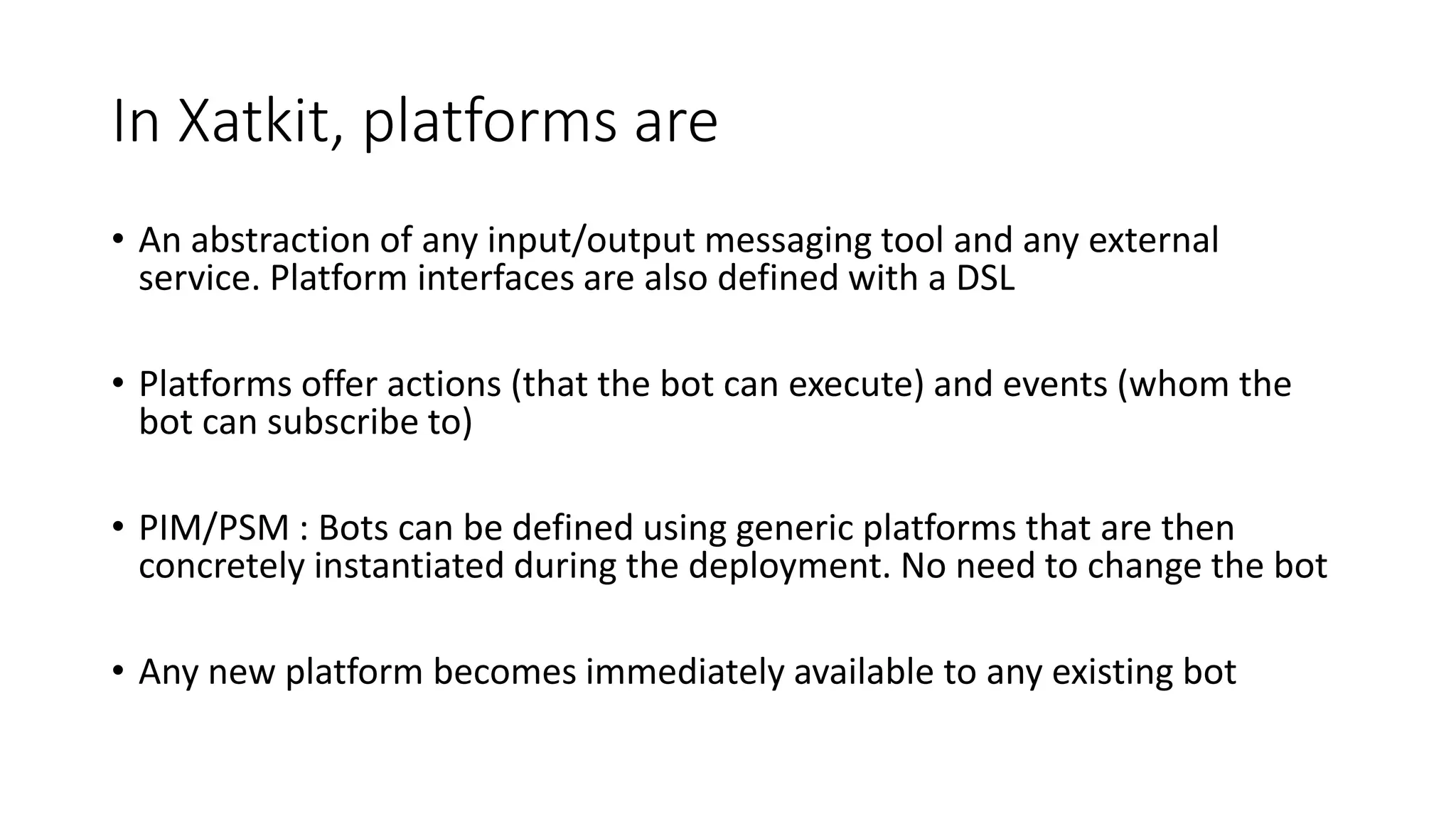 In Xatkit, platforms are

• An abstraction of any input/output messaging tool and any external service. Platform interfaces are also defined with a DSL

• Platforms offer actions (that the bot can execute) and events (whom the bot can subscribe to)

• PIM/PSM : Bots can be defined using generic platforms that are then concretely instantiated during the deployment. No need to change the bot

• Any new platform becomes immediately available to any existing bot